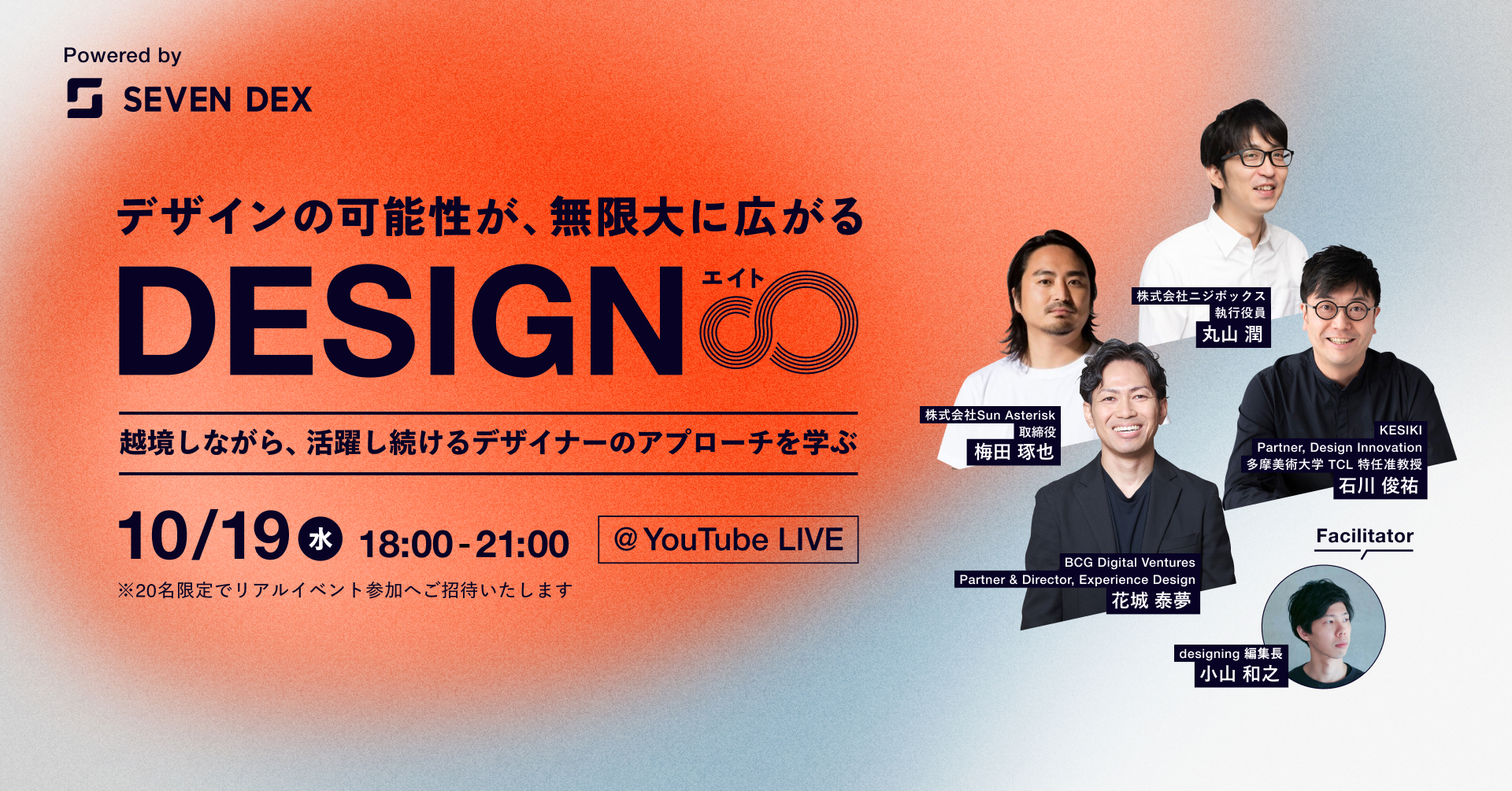 Powered by
SEVEN DEX

デザインの可能性が、無限大に広がる

DESIGN エイト

越境しながら、活躍し続けるデザイナーのアプローチを学ぶ

10/19 水 18:00-21:00

@YouTube LIVE

※20名限定でリアルイベント参加へご招待いたします

株式会社ニジボックス
執行役員
丸山 潤

株式会社Sun Asterisk
取締役
梅田 琢也

KESIKI
Partner, Design Innovation
多摩美術大学 TCL 特任准教授
石川 俊祐

BCG Digital Ventures
Partner & Director, Experience Design
花城 泰夢

Facilitator

designing 編集長
小山 和之